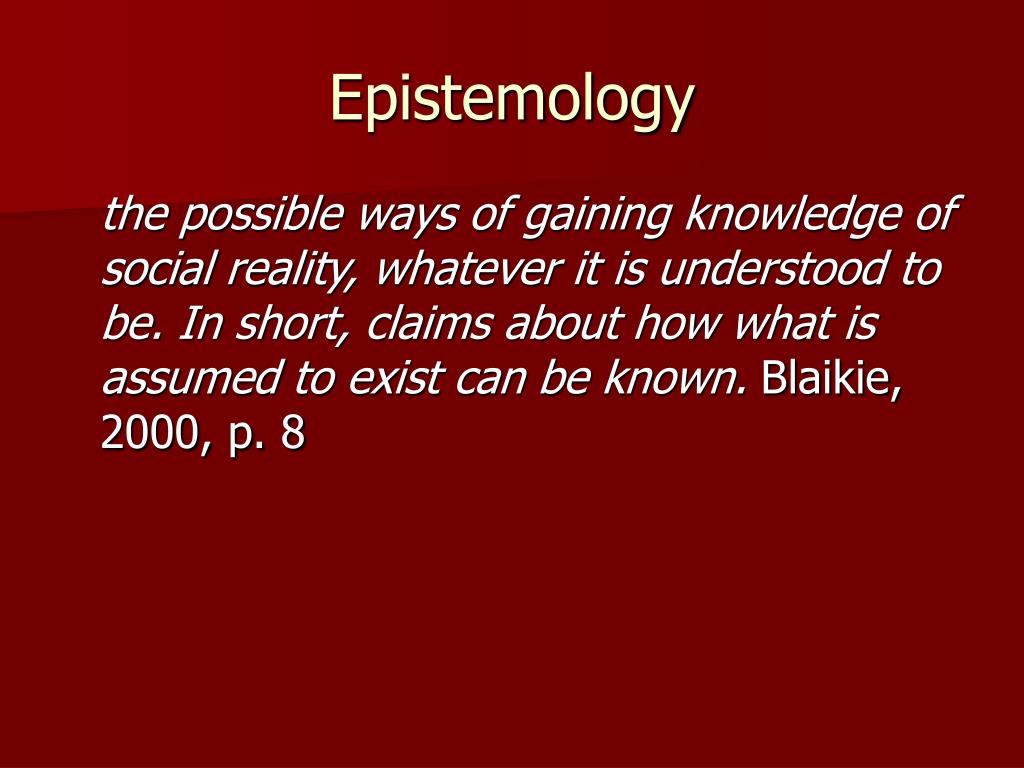 Epistemology

the possible ways of gaining knowledge of social reality, whatever it is understood to be. In short, claims about how what is assumed to exist can be known. Blaikie, 2000, p. 8